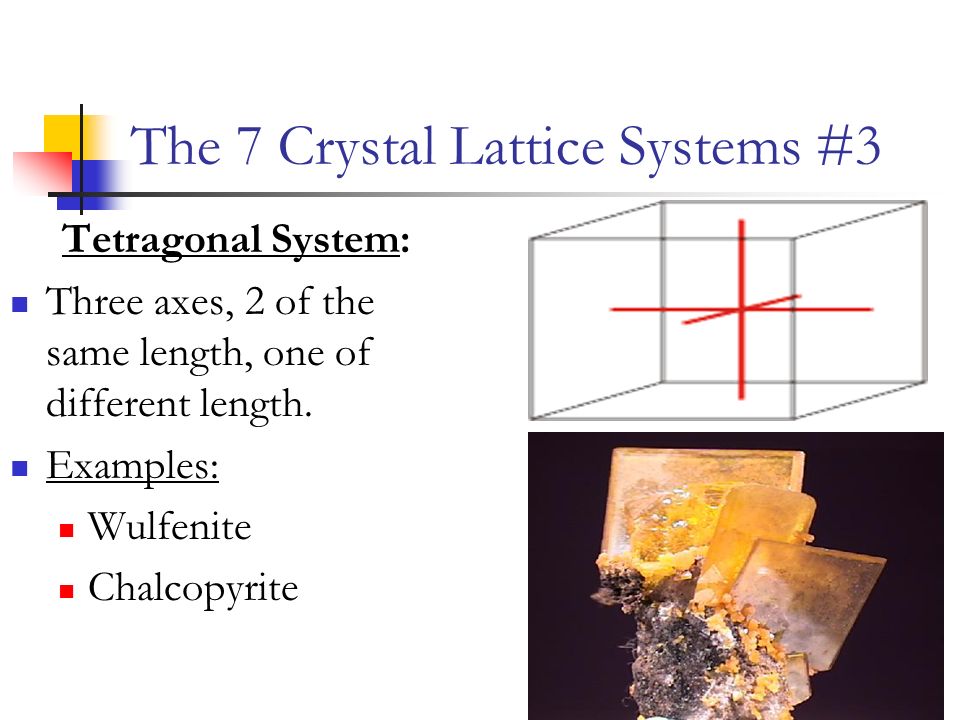 The 7 Crystal Lattice Systems #3

Tetragonal System:

Three axes, 2 of the same length, one of different length.

Examples:

Wulfenite

Chalcopyrite